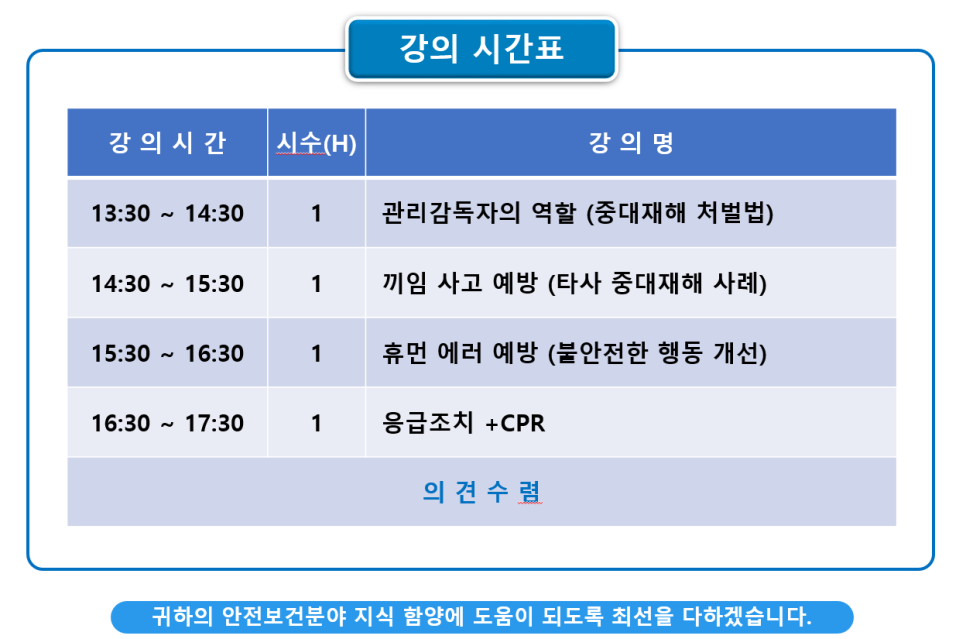 강의 시간표

| 강 의 시 간 | 시수(H) | 강 의 명 |
|---|---|---|
| 13:30 ~ 14:30 | 1 | 관리감독자의 역할 (중대재해 처벌법) |
| 14:30 ~ 15:30 | 1 | 끼임 사고 예방 (타사 중대재해 사례) |
| 15:30 ~ 16:30 | 1 | 휴먼 에러 예방 (불안전한 행동 개선) |
| 16:30 ~ 17:30 | 1 | 응급조치 +CPR |
| 의 견 수 렴 | | |

귀하의 안전보건분야 지식 함양에 도움이 되도록 최선을 다하겠습니다.